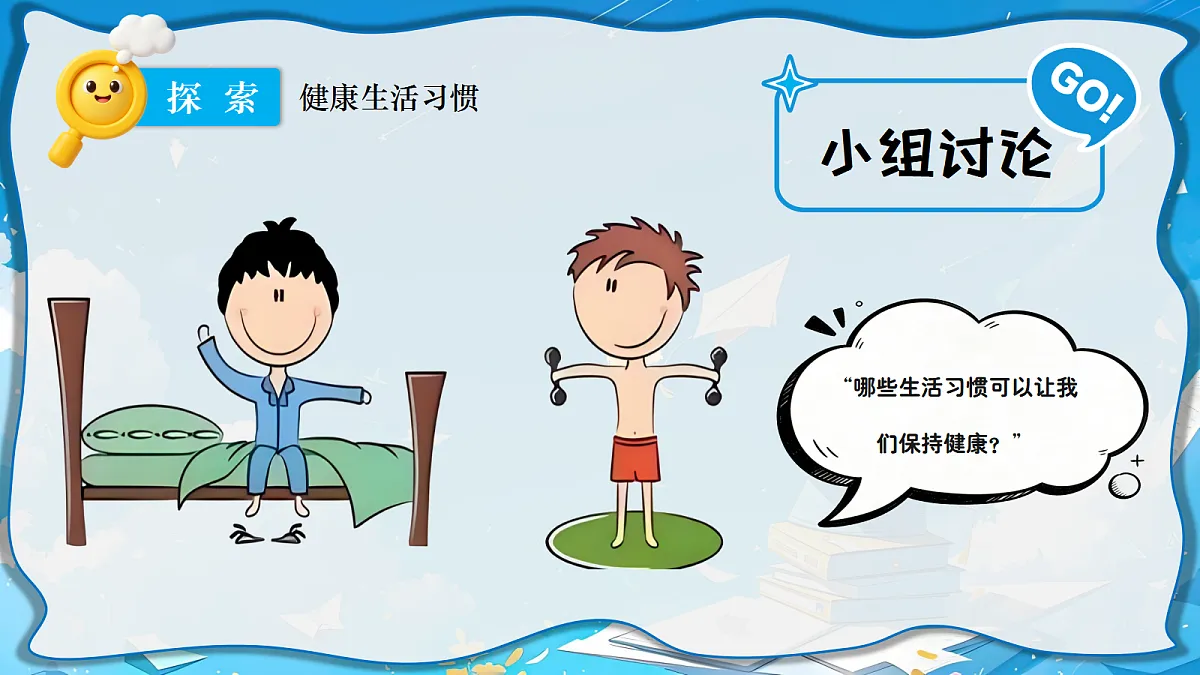 探索

健康生活习惯

GO!

小组讨论

“哪些生活习惯可以让我们保持健康？”